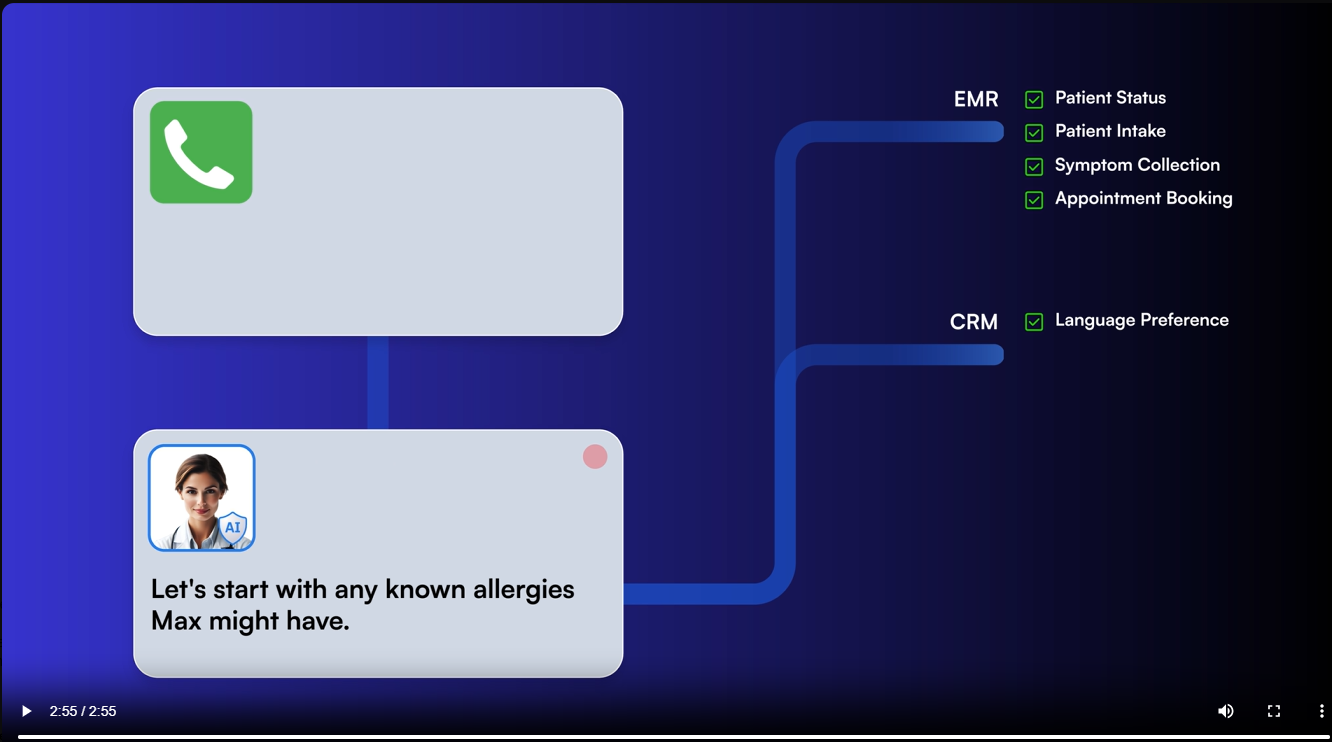 EMR
Patient Status
Patient Intake
Symptom Collection
Appointment Booking

CRM
Language Preference

AI

Let's start with any known allergies Max might have.

2:55 / 2:55